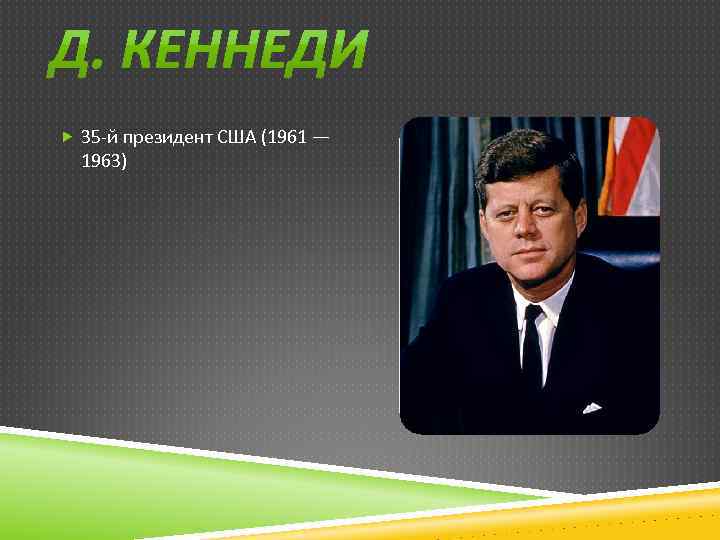 Д. КЕННЕДИ

35-й президент США (1961 — 1963)